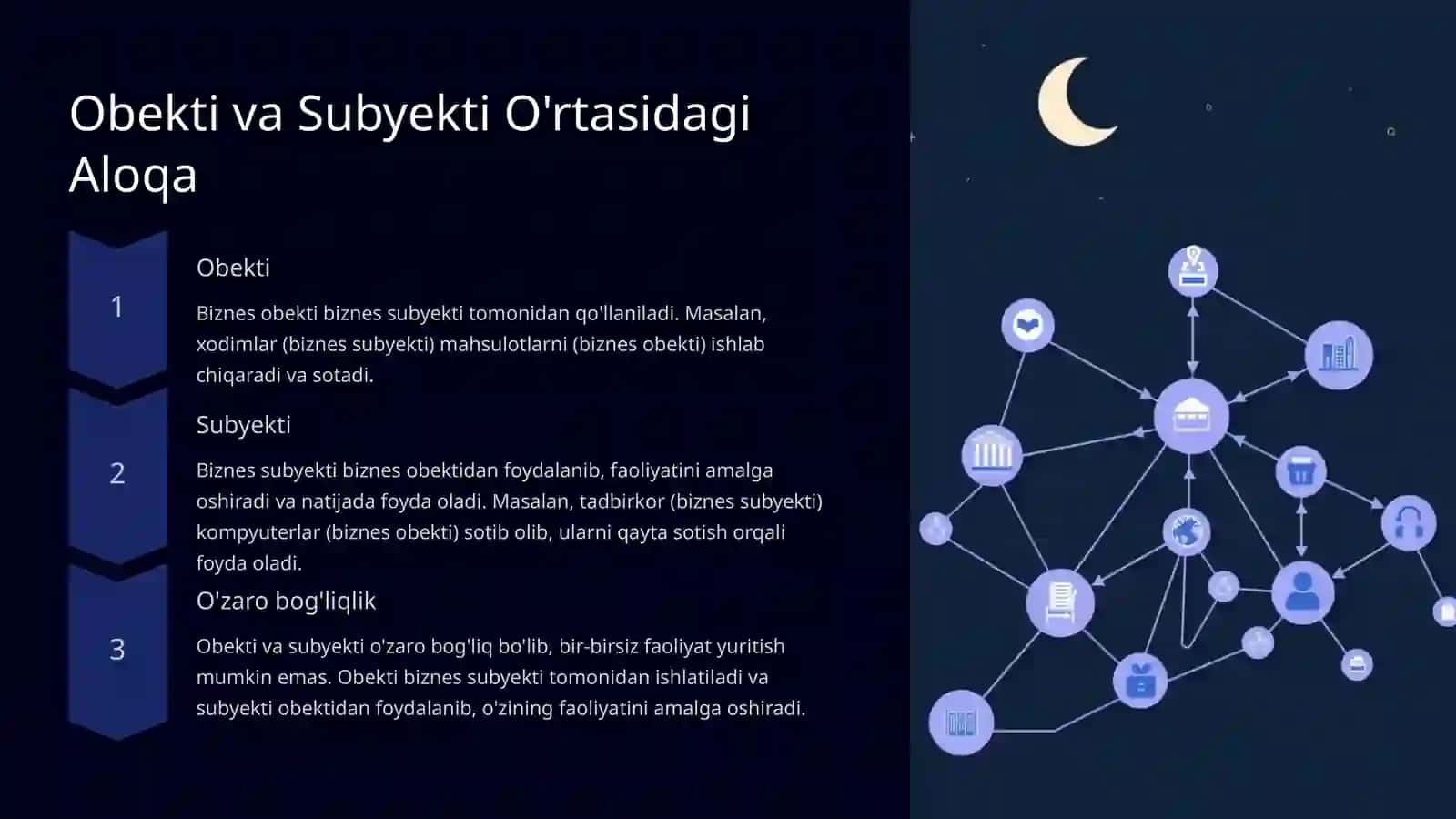 Obekti va Subyekti O'rtasidagi Aloqa

1

Obekti

Biznes obekti biznes subyekti tomonidan qo'llaniladi. Masalan, xodimlar (biznes subyekti) mahsulotlarni (biznes obekti) ishlab chiqaradi va sotadi.

2

Subyekti

Biznes subyekti biznes obektidan foydalanib, faoliyatini amalga oshiradi va natijada foyda oladi. Masalan, tadbirkor (biznes subyekti) kompyuterlar (biznes obekti) sotib olib, ularni qayta sotish orqali foyda oladi.

3

O'zaro bog'liqlik

Obekti va subyekti o'zaro bog'liq bo'lib, bir-birsiz faoliyat yuritish mumkin emas. Obekti biznes subyekti tomonidan ishlatiladi va subyekti obektidan foydalanib, o'zining faoliyatini amalga oshiradi.